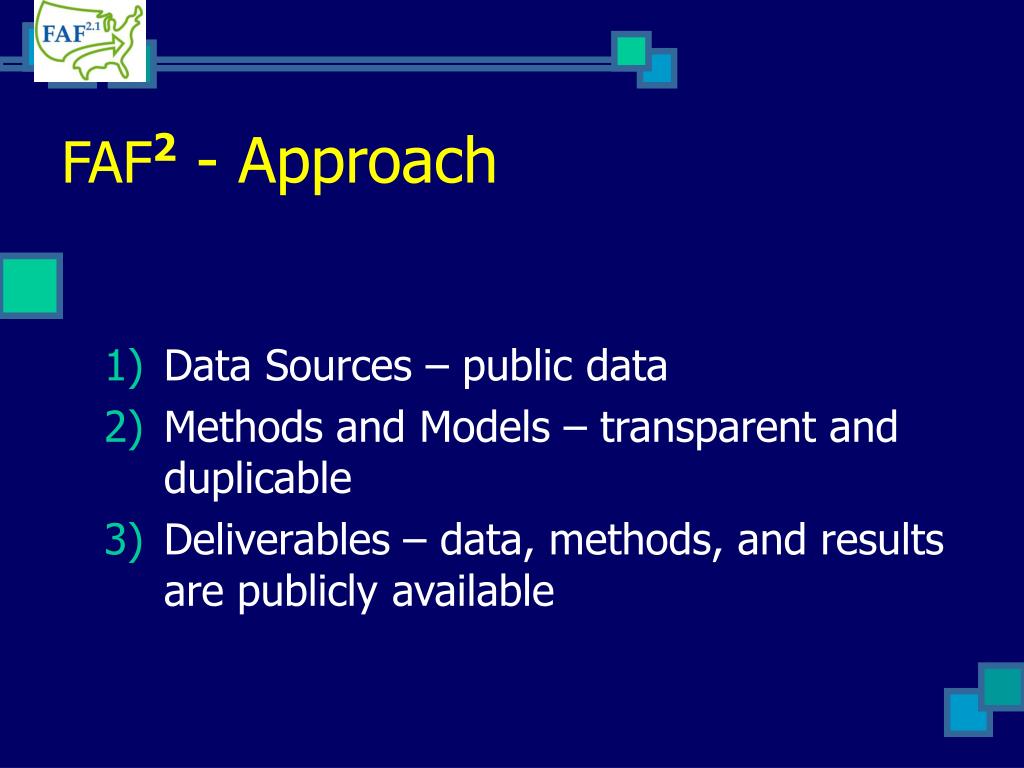 FAF$^{2.1}$

FAF$^2$ - Approach

1) Data Sources – public data
2) Methods and Models – transparent and duplicable
3) Deliverables – data, methods, and results are publicly available